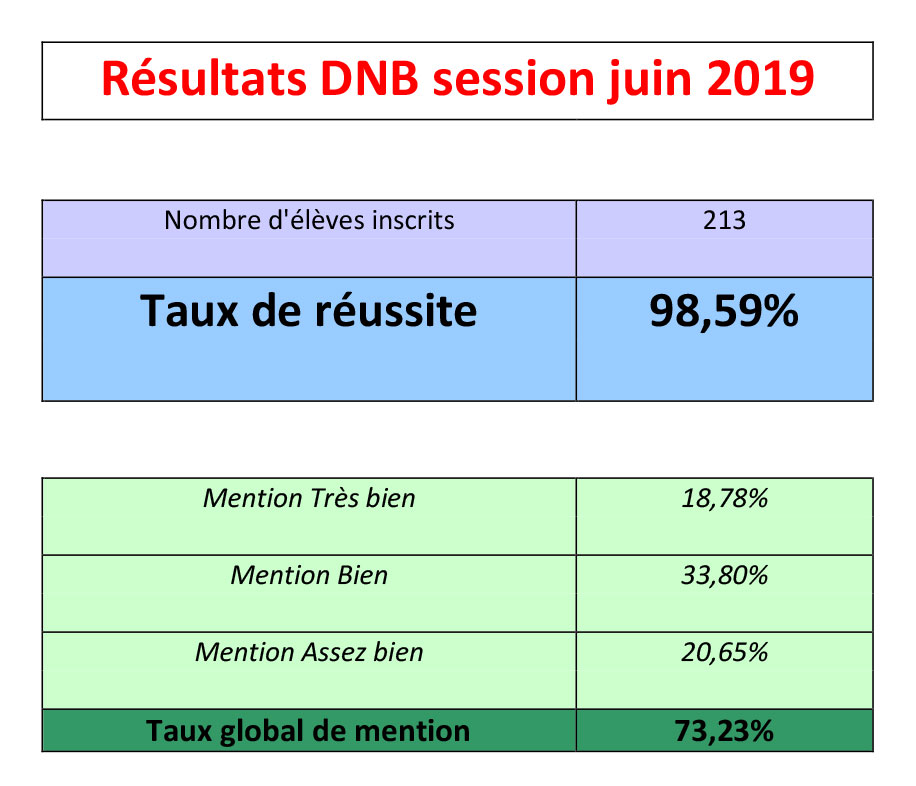 Résultats DNB session juin 2019

| Nombre d'élèves inscrits | 213 |
|---|---|
| Taux de réussite | 98,59% |

| Mention Très bien | 18,78% |
|---|---|
| Mention Bien | 33,80% |
| Mention Assez bien | 20,65% |
| Taux global de mention | 73,23% |